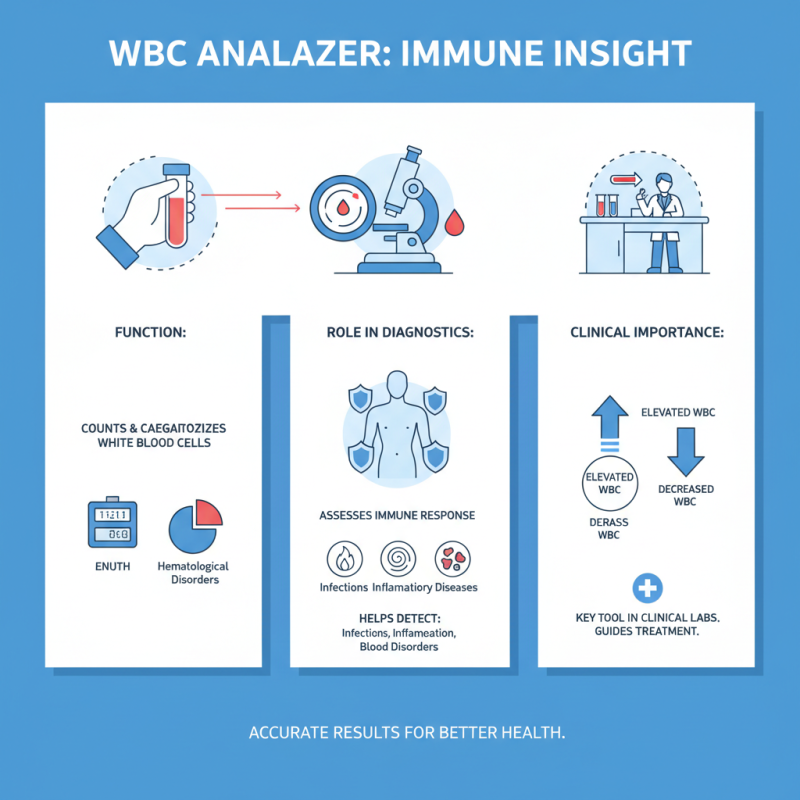 WBC ANALAZER: IMMUNE INSIGHT

FUNCTION:

COUNTS & CAEGAITOZIZES WHITE BLOOD CELLS

ENUTH

Hematological Disorders

ROLE IN DIAGNOSTICS:

ASSESSES IMMUNE RESPONSE

Infections Inflamatiory Diseases

HELPS DETECT:
Infections, Inffameation, Blood Disorders

CLINICAL IMPORTANCE:

ELEVATED WBC

ELEVATED WBC

DECREASED WBC

DERASS WBC

KEY TOOL IN CLINICAL LABS. GUIDES TREATMENT.

ACCURATE RESULTS FOR BETTER HEALTH.